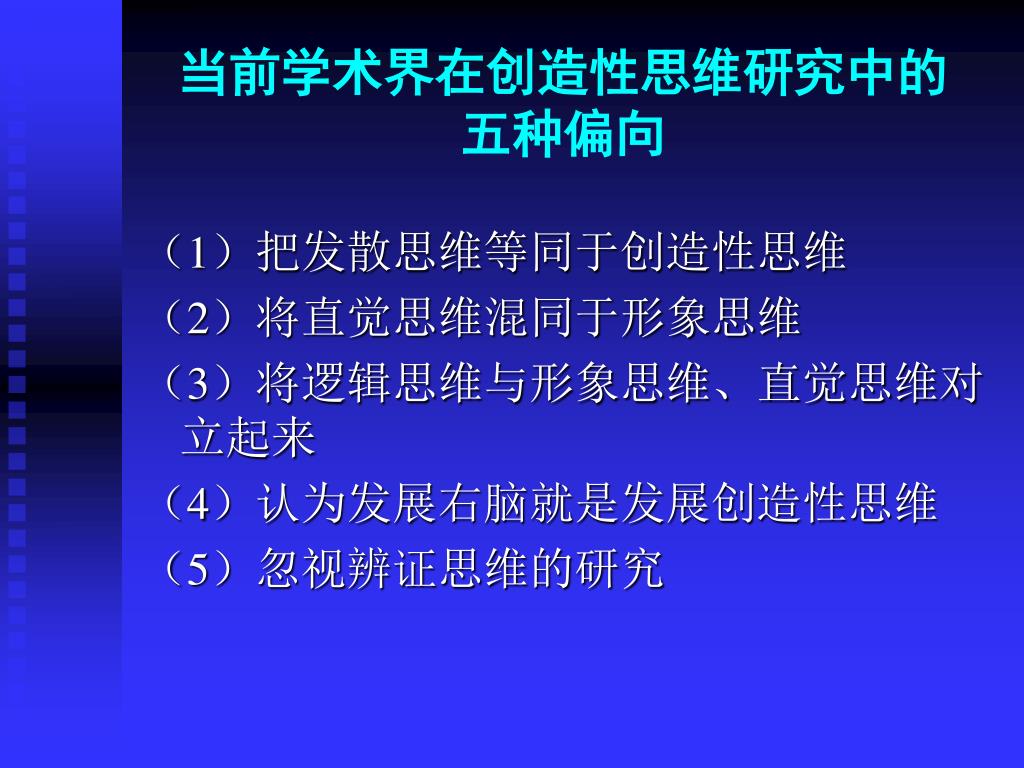 当前学术界在创造性思维研究中的五种偏向

（1）把发散思维等同于创造性思维

（2）将直觉思维混同于形象思维

（3）将逻辑思维与形象思维、直觉思维对立起来

（4）认为发展右脑就是发展创造性思维

（5）忽视辨证思维的研究